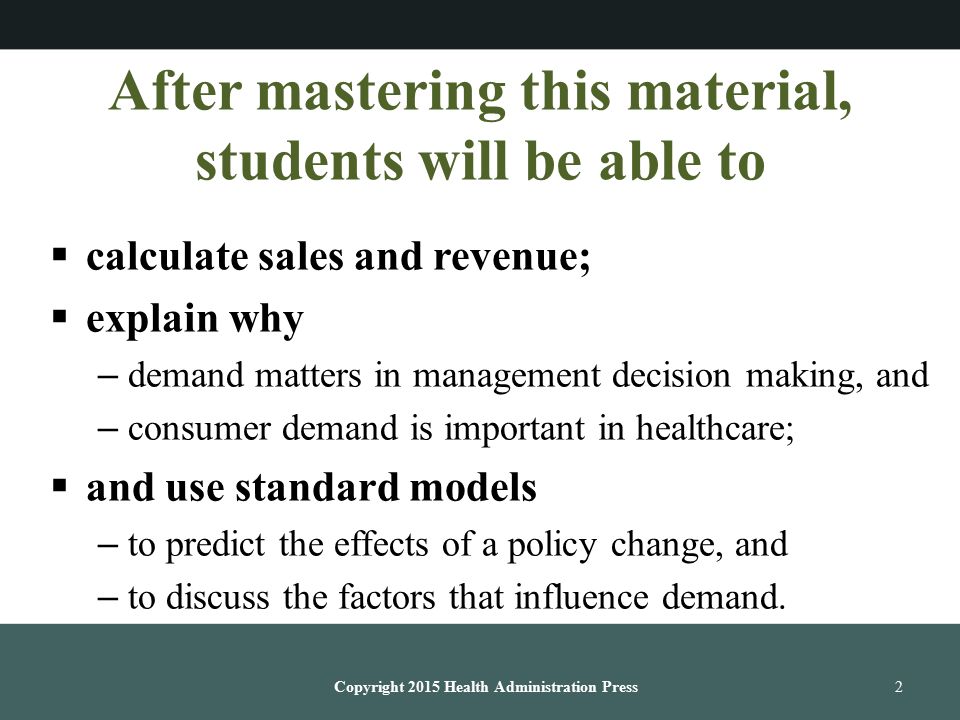 After mastering this material, students will be able to

▪ calculate sales and revenue;
▪ explain why
– demand matters in management decision making, and
– consumer demand is important in healthcare;
▪ and use standard models
– to predict the effects of a policy change, and
– to discuss the factors that influence demand.

Copyright 2015 Health Administration Press

2